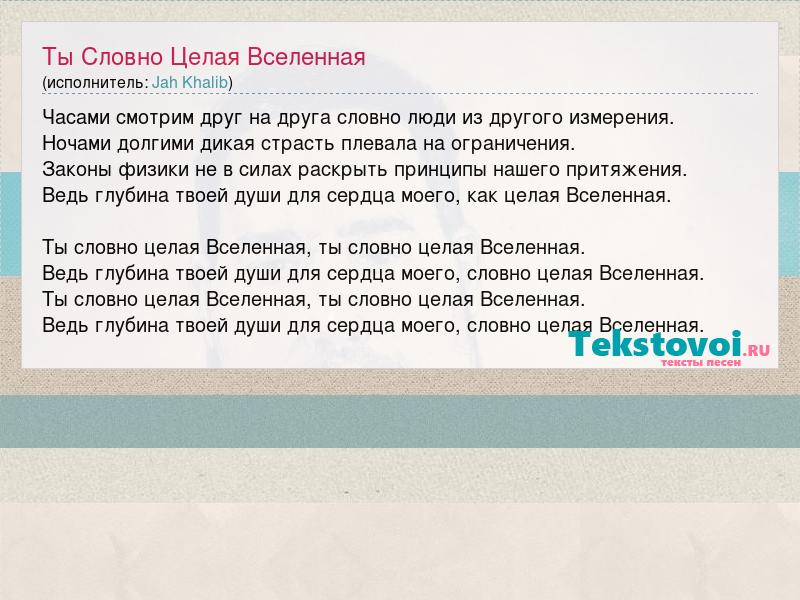 Ты Словно Целая Вселенная
(исполнитель: Jah Khalib)

Часами смотрим друг на друга словно люди из другого измерения.
Ночами долгими дикая страсть плевала на ограничения.
Законы физики не в силах раскрыть принципы нашего притяжения.
Ведь глубина твоей души для сердца моего, как целая Вселенная.

Ты словно целая Вселенная, ты словно целая Вселенная.
Ведь глубина твоей души для сердца моего, словно целая Вселенная.
Ты словно целая Вселенная, ты словно целая Вселенная.
Ведь глубина твоей души для сердца моего, словно целая Вселенная.

Tekstovoi.RU
тексты песен